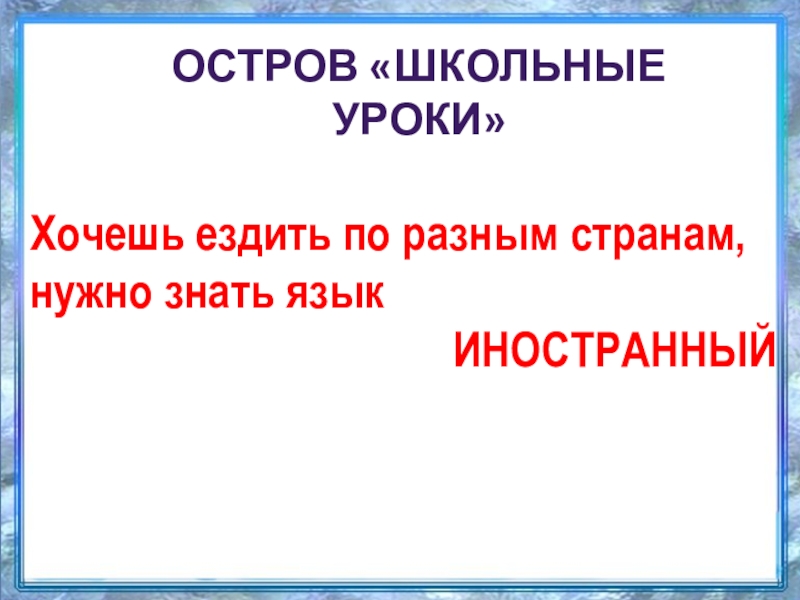 ОСТРОВ «ШКОЛЬНЫЕ УРОКИ»

Хочешь ездить по разным странам, нужно знать язык

ИНОСТРАННЫЙ